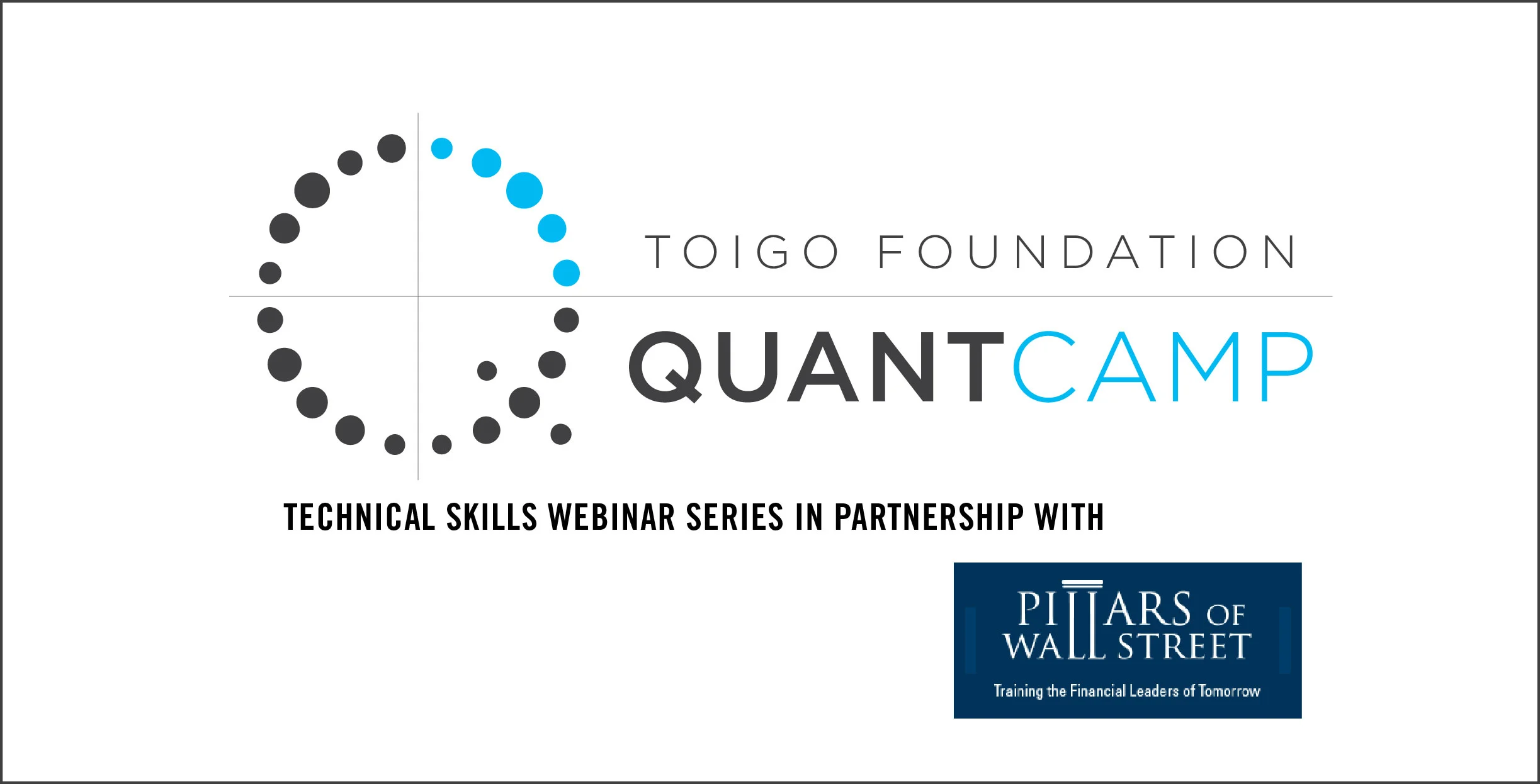 TOIGO FOUNDATION
QUANTCAMP

TECHNICAL SKILLS WEBINAR SERIES IN PARTNERSHIP WITH

PILLARS OF WALL STREET
Training the Financial Leaders of Tomorrow